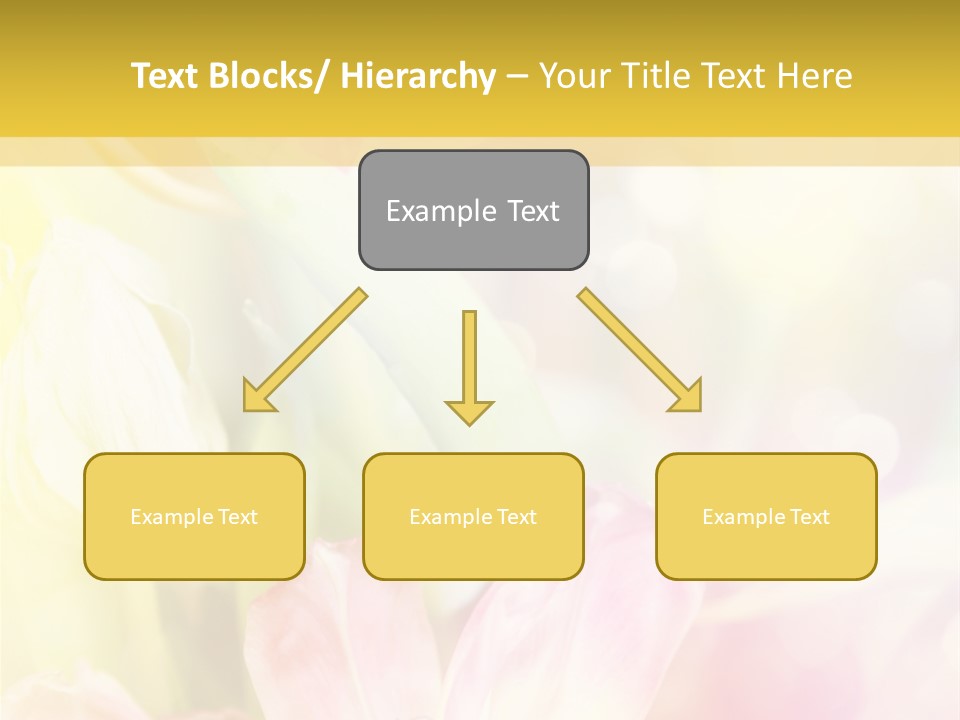 Text Blocks/ Hierarchy – Your Title Text Here

Example Text

Example Text

Example Text

Example Text